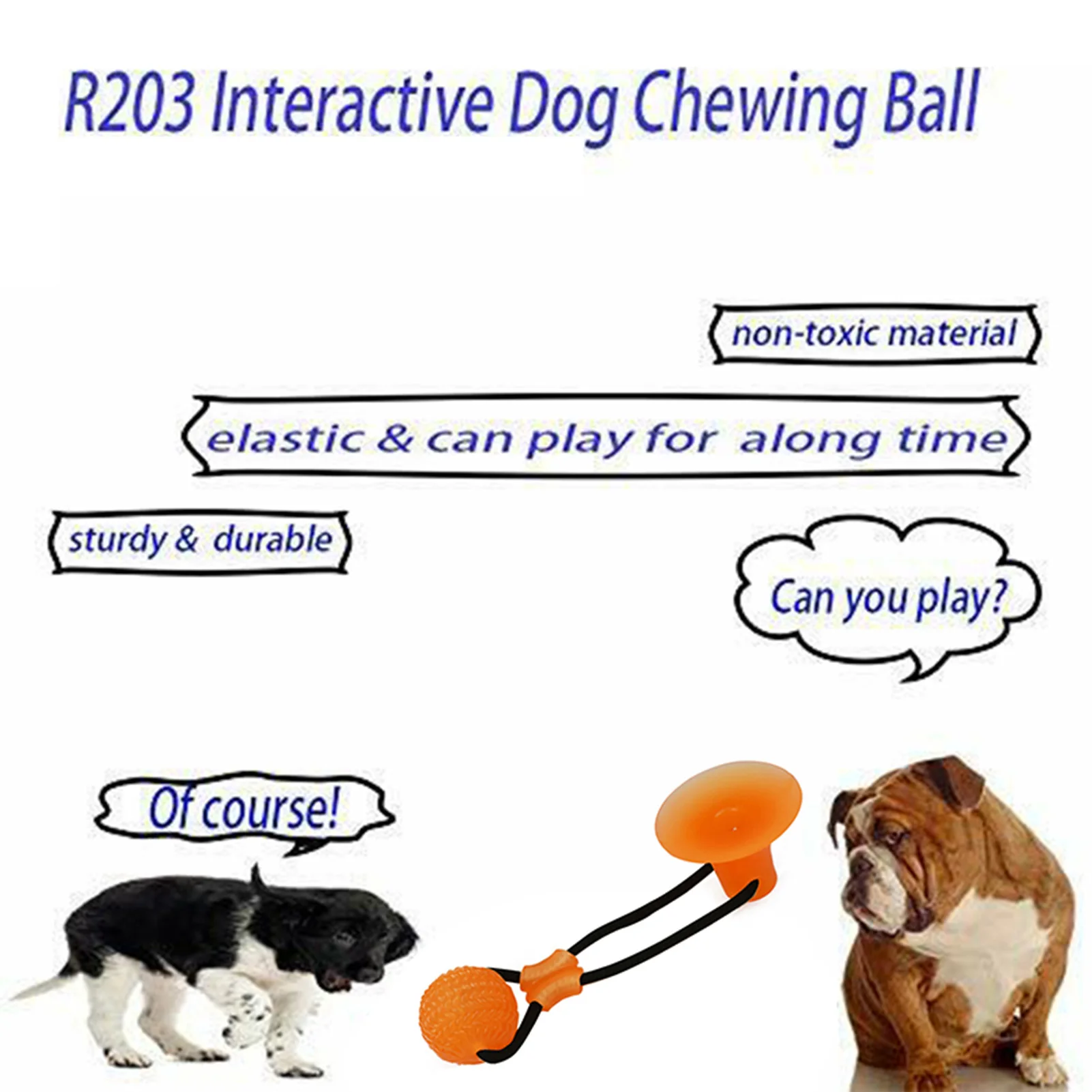 R203 Interactive Dog Chewing Ball

non-toxic material

elastic & can play for along time

sturdy & durable

Can you play?

Of course!